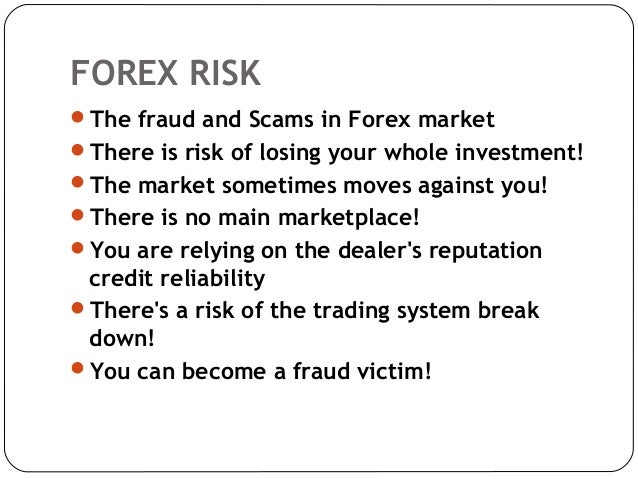 FOREX RISK

- The fraud and Scams in Forex market
- There is risk of losing your whole investment!
- The market sometimes moves against you!
- There is no main marketplace!
- You are relying on the dealer's reputation credit reliability
- There's a risk of the trading system break down!
- You can become a fraud victim!